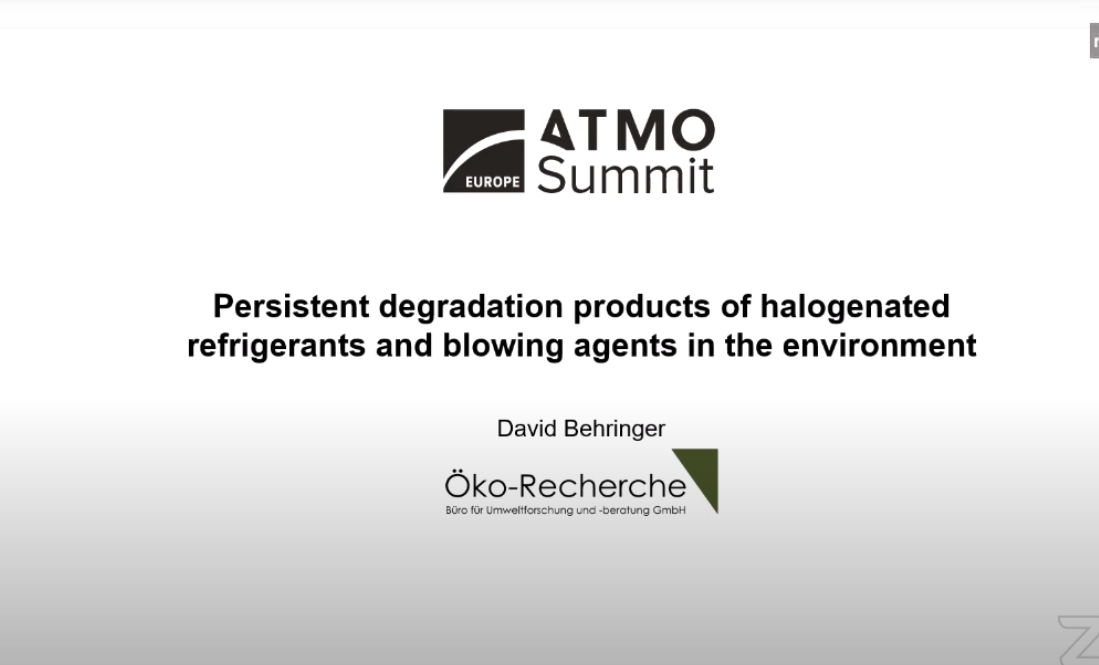 EUROPE ATMO Summit

Persistent degradation products of halogenated refrigerants and blowing agents in the environment

David Behringer

Öko-Recherche
Büro für Umweltforschung und -beratung GmbH